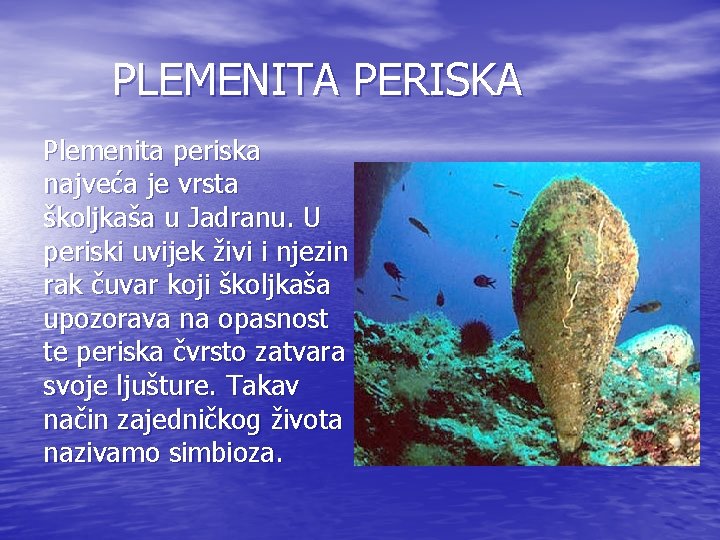 PLEMENITA PERISKA

Plemenita periska najveća je vrsta školjkaša u Jadranu. U periski uvijek živi i njezin rak čuvar koji školjkaša upozorava na opasnost te periska čvrsto zatvara svoje ljušture. Takav način zajedničkog života nazivamo simbioza.